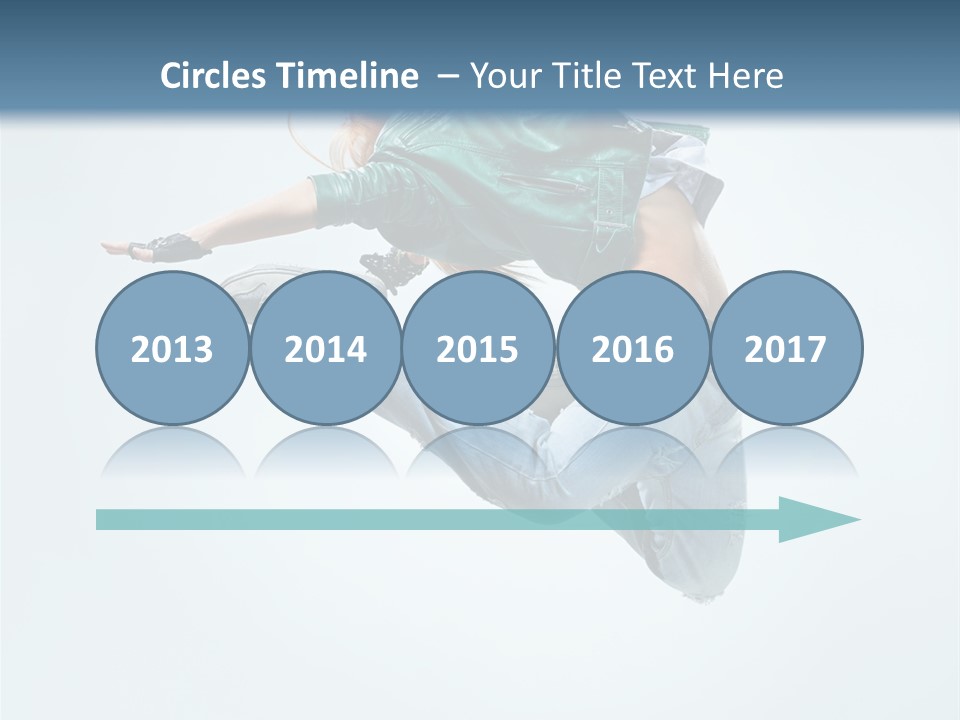 Circles Timeline – Your Title Text Here

2013

2014

2015

2016

2017